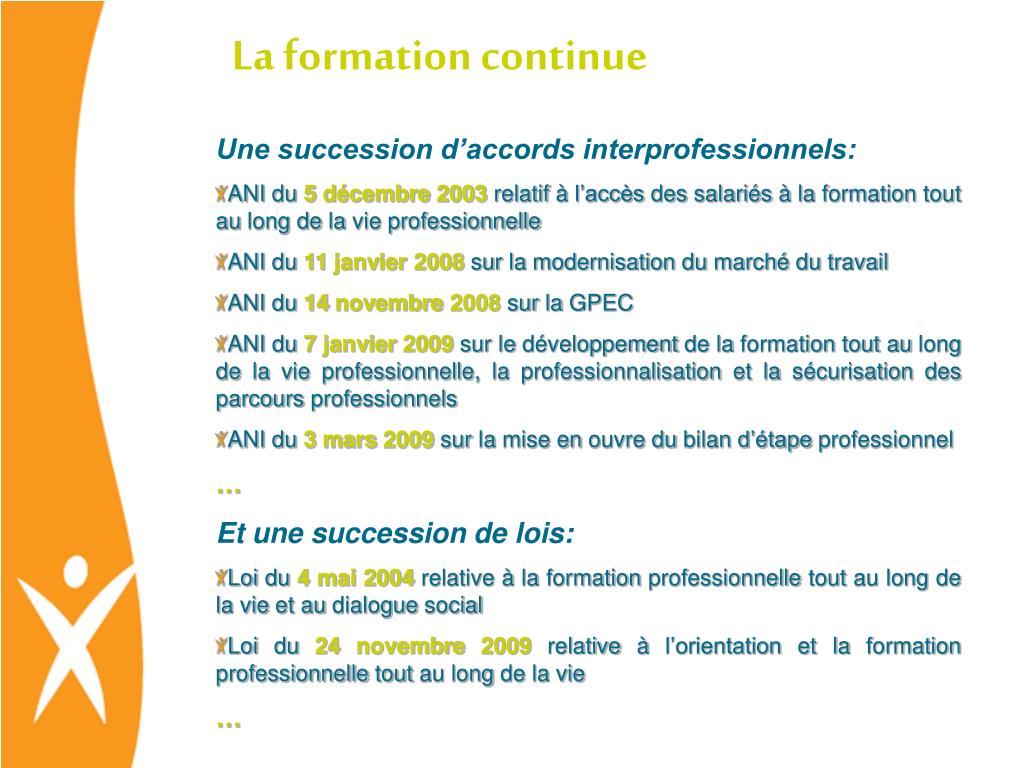 La formation continue

Une succession d’accords interprofessionnels:

ANI du 5 décembre 2003 relatif à l’accès des salariés à la formation tout au long de la vie professionnelle

ANI du 11 janvier 2008 sur la modernisation du marché du travail

ANI du 14 novembre 2008 sur la GPEC

ANI du 7 janvier 2009 sur le développement de la formation tout au long de la vie professionnelle, la professionnalisation et la sécurisation des parcours professionnels

ANI du 3 mars 2009 sur la mise en ouvre du bilan d’étape professionnel

…

Et une succession de lois:

Loi du 4 mai 2004 relative à la formation professionnelle tout au long de la vie et au dialogue social

Loi du 24 novembre 2009 relative à l’orientation et la formation professionnelle tout au long de la vie

…